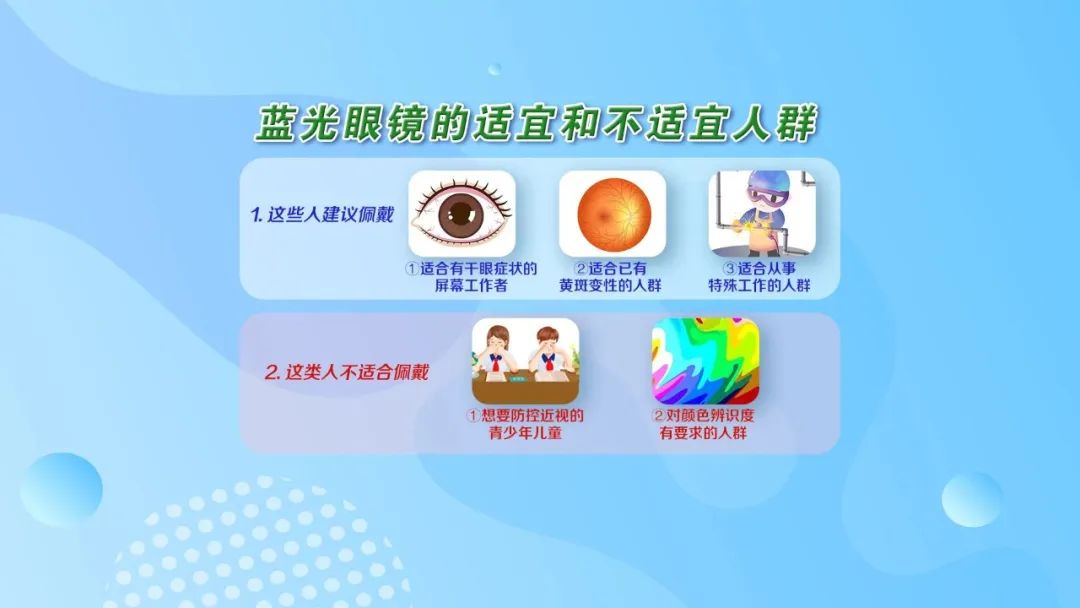 蓝光眼镜的适宜和不适宜人群

1. 这些人建议佩戴

①适合有干眼症状的屏幕工作者

②适合已有黄斑变性的人群

③适合从事特殊工作的人群

2. 这类人不适合佩戴

①想要防控近视的青少年儿童

②对颜色辨识度有要求的人群